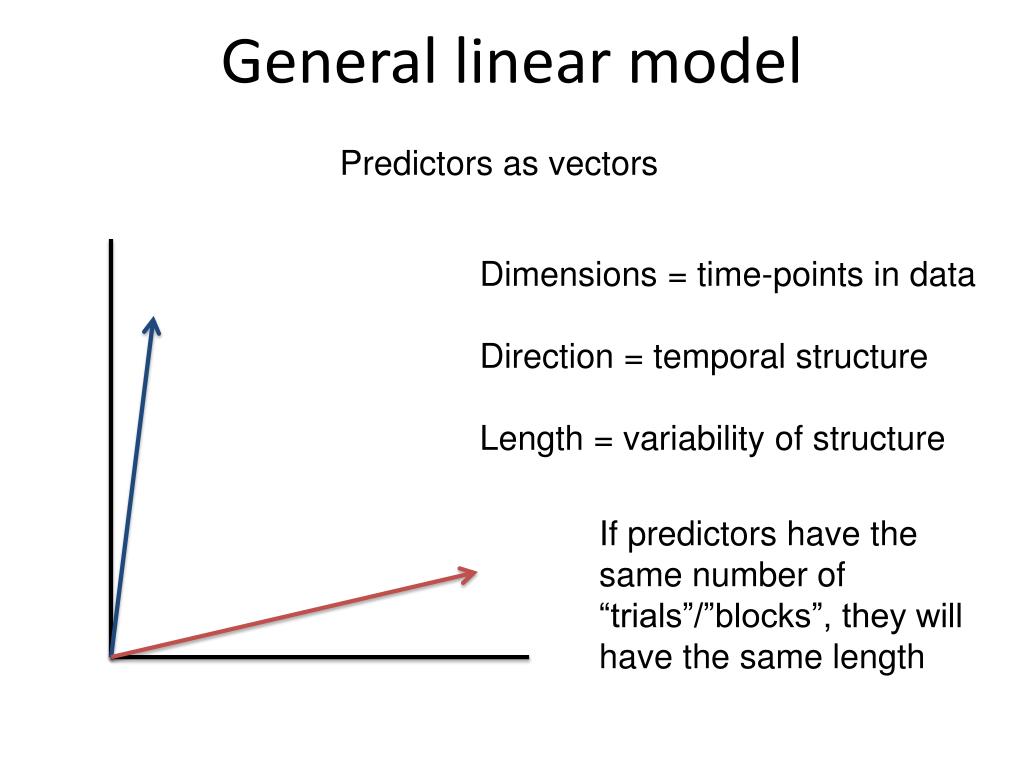 General linear model

Predictors as vectors

Dimensions = time-points in data

Direction = temporal structure

Length = variability of structure

If predictors have the same number of “trials”/”blocks”, they will have the same length